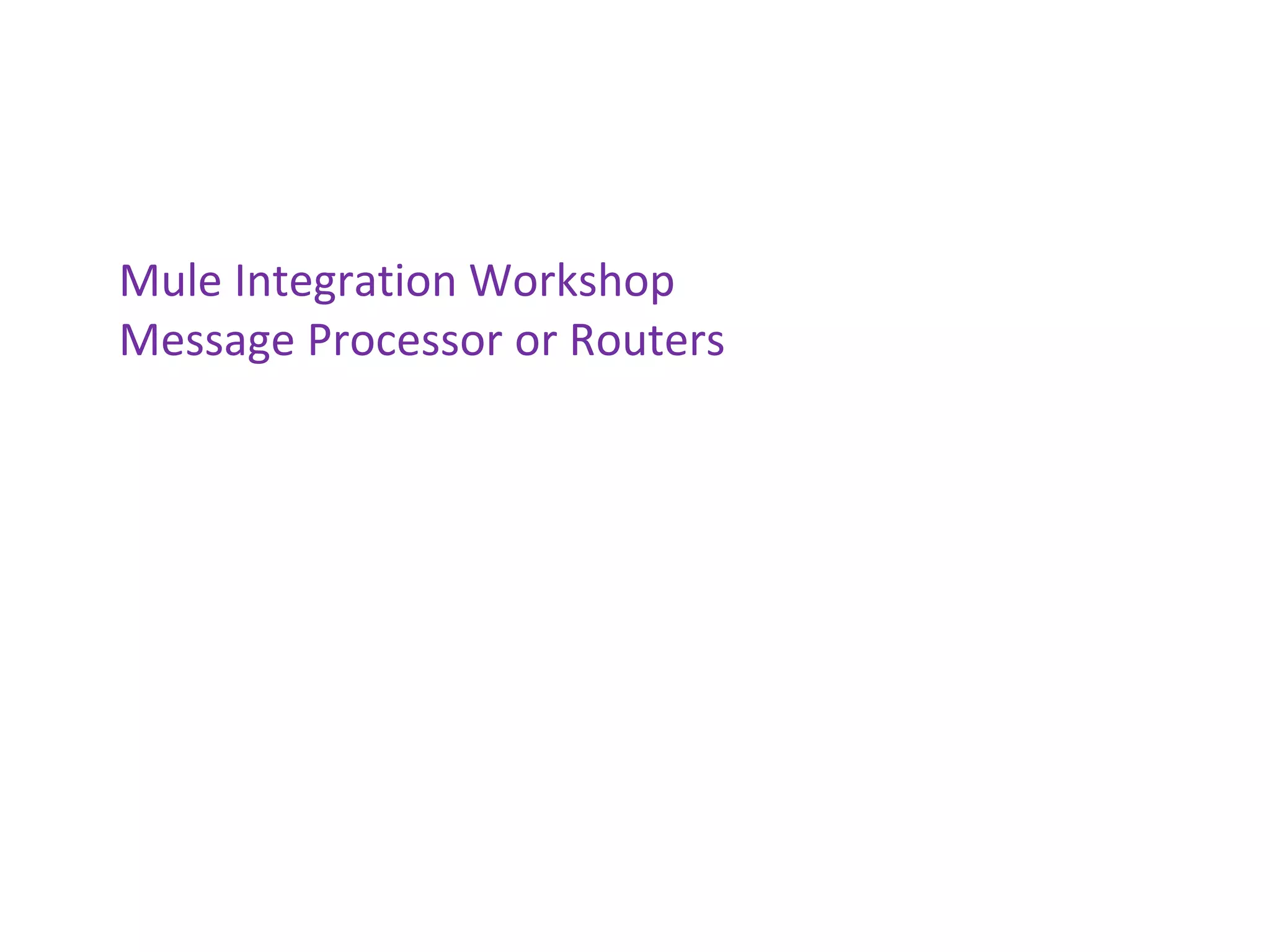 Mule Integration Workshop
Message Processor or Routers